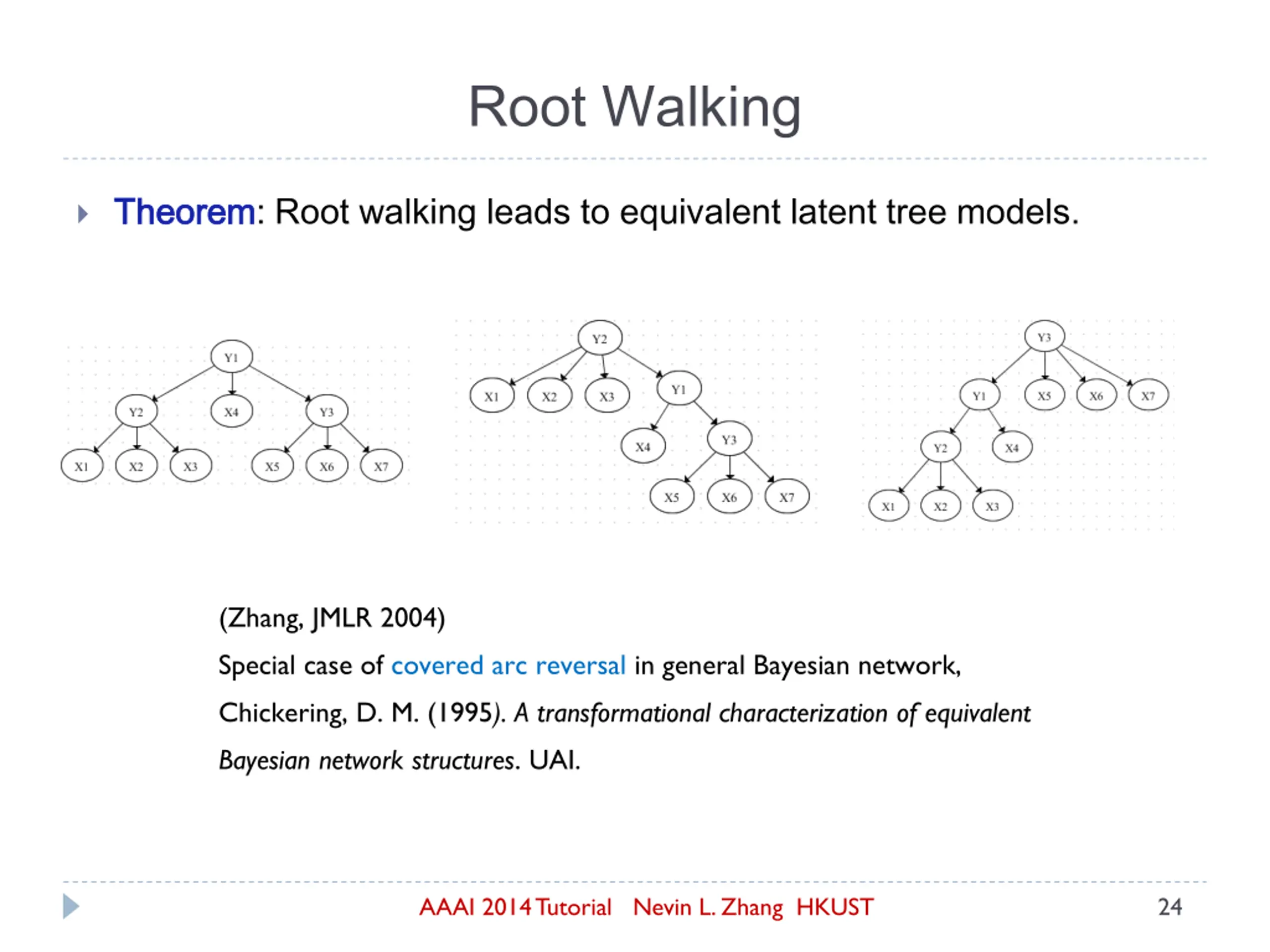 Root Walking

Theorem: Root walking leads to equivalent latent tree models.

Y1
Y2 X4 Y3
X1 X2 X3 X5 X6 X7

Y2
X1 X2 X3 Y1
X4 Y3
X5 X6 X7

Y3
Y1 X5 X6 X7
Y2 X4
X1 X2 X3

(Zhang, JMLR 2004)

Special case of covered arc reversal in general Bayesian network,

Chickering, D. M. (1995). A transformational characterization of equivalent Bayesian network structures. UAI.

AAAI 2014 Tutorial Nevin L. Zhang HKUST 24